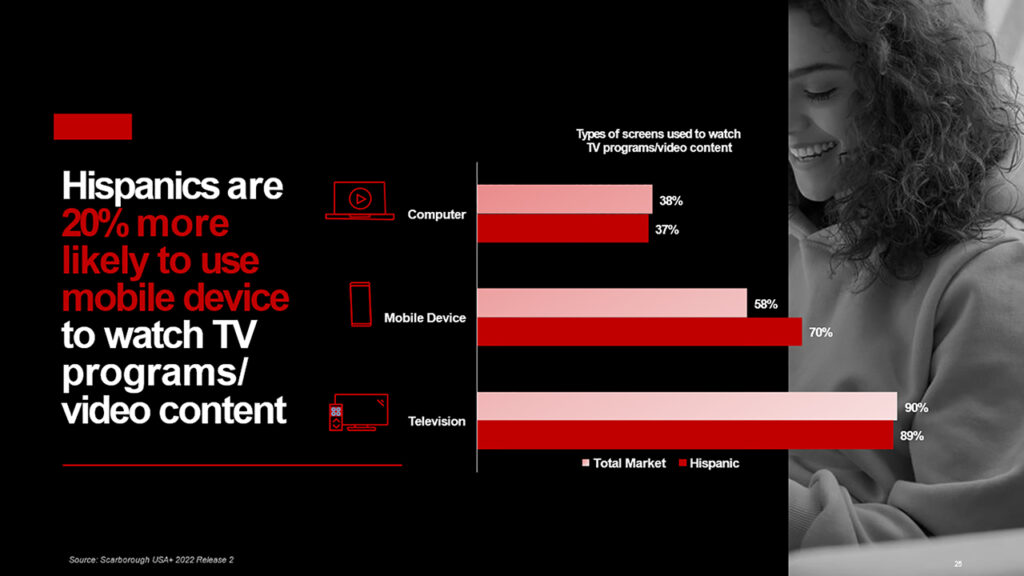 Hispanics are 20% more likely to use mobile device to watch TV programs/ video content

Types of screens used to watch TV programs/video content

Computer
38%
37%

Mobile Device
58%
70%

Television
90%
89%

Total Market Hispanic

Source: Scarborough USA+ 2022 Release 2

25